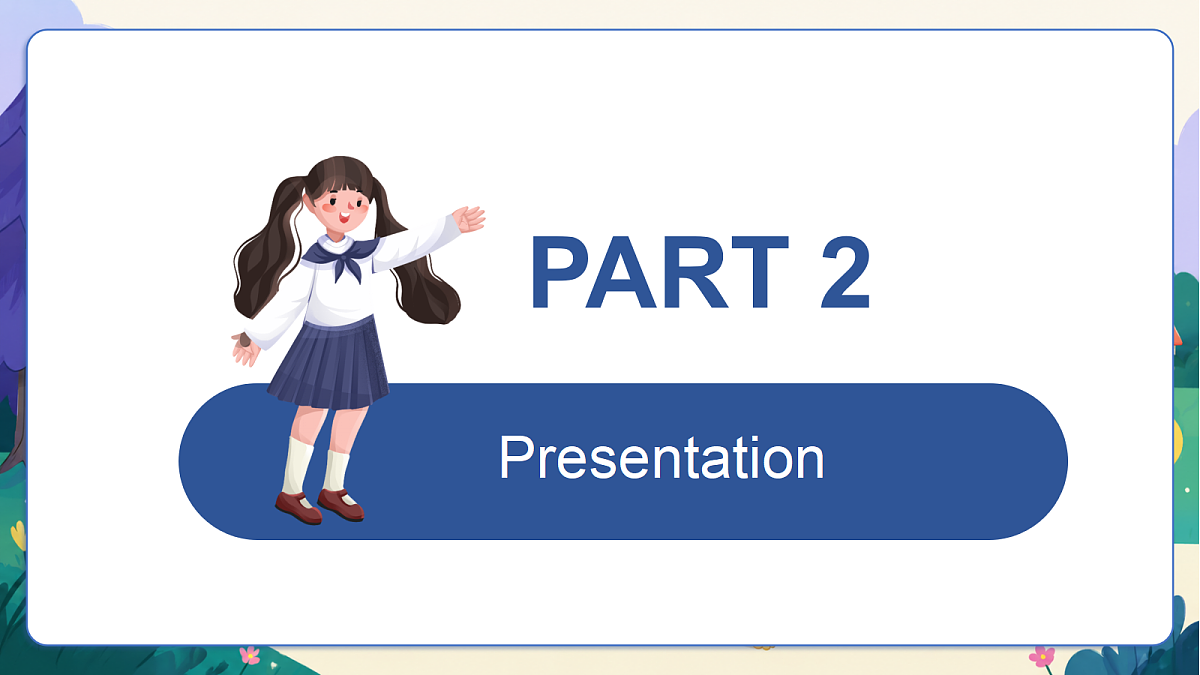 PART 2

Presentation